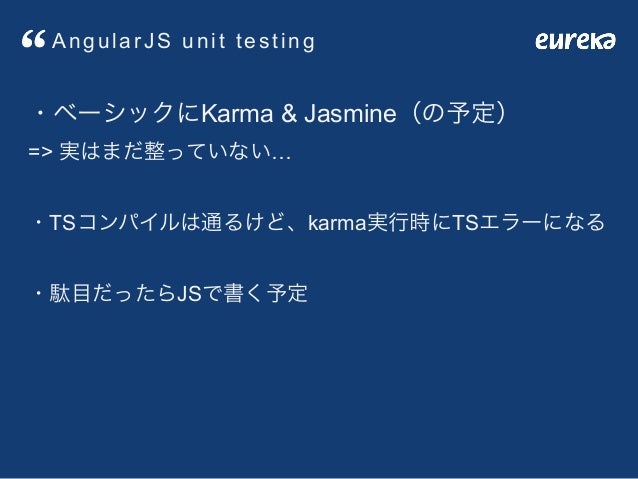 “ AngularJS unit testing

eureka

・ベーシックにKarma & Jasmine（の予定）
=> 実はまだ整っていない...

・TSコンパイルは通るけど、karma実行時にTSエラーになる

・駄目だったらJSで書く予定